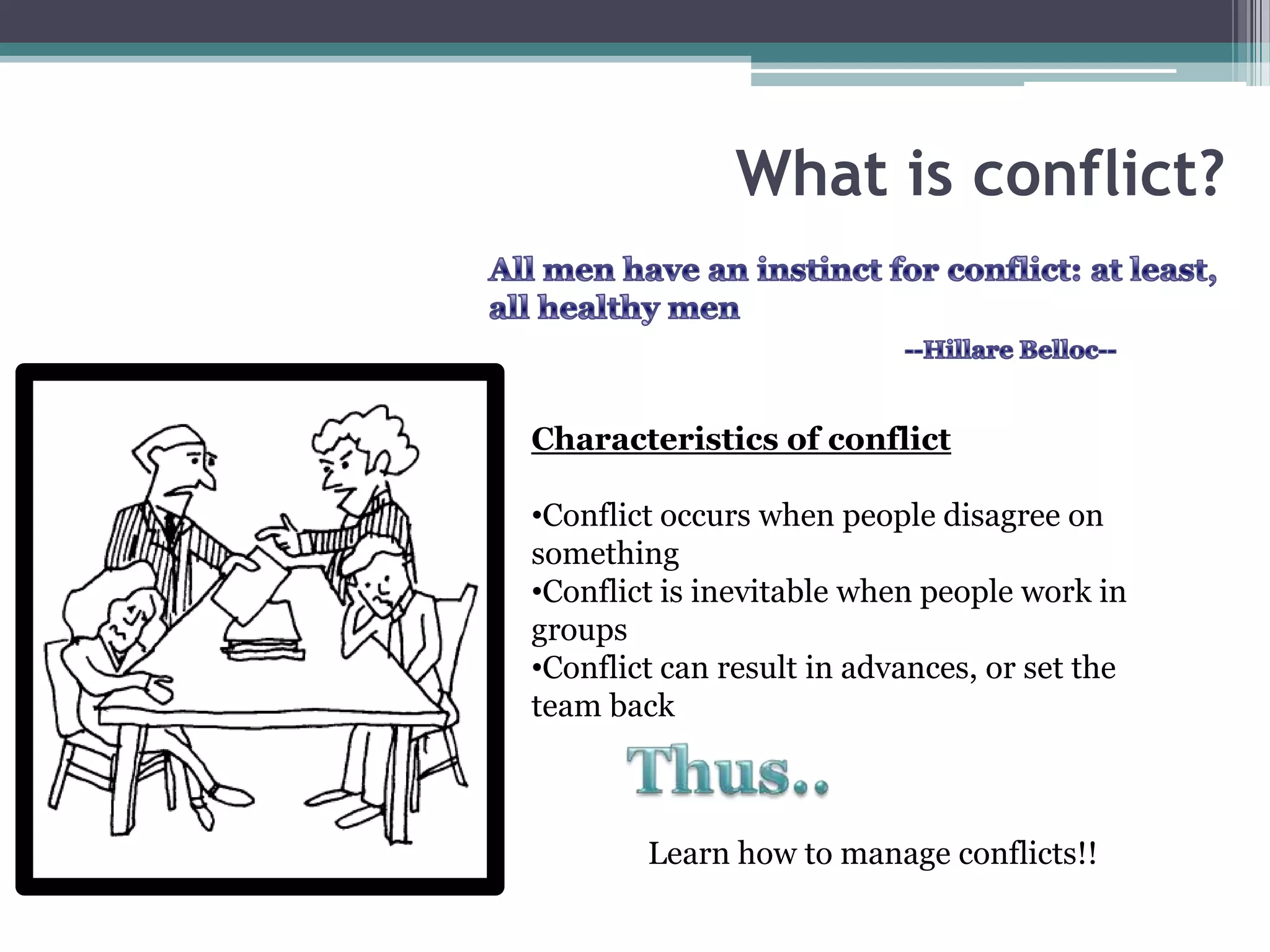 What is conflict?

All men have an instinct for conflict: at least, all healthy men

--Hillare Belloc--

Characteristics of conflict

•Conflict occurs when people disagree on something
•Conflict is inevitable when people work in groups
•Conflict can result in advances, or set the team back

Thus..

Learn how to manage conflicts!!